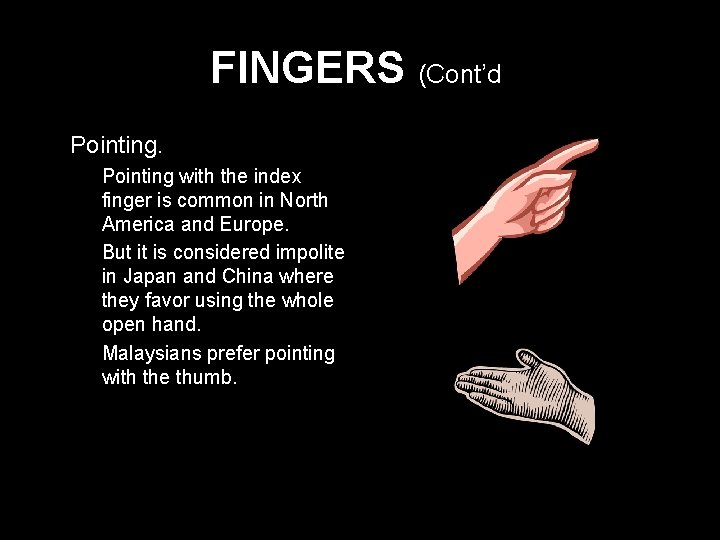 FINGERS (Cont'd

Pointing.

Pointing with the index finger is common in North America and Europe.

But it is considered impolite in Japan and China where they favor using the whole open hand.

Malaysians prefer pointing with the thumb.